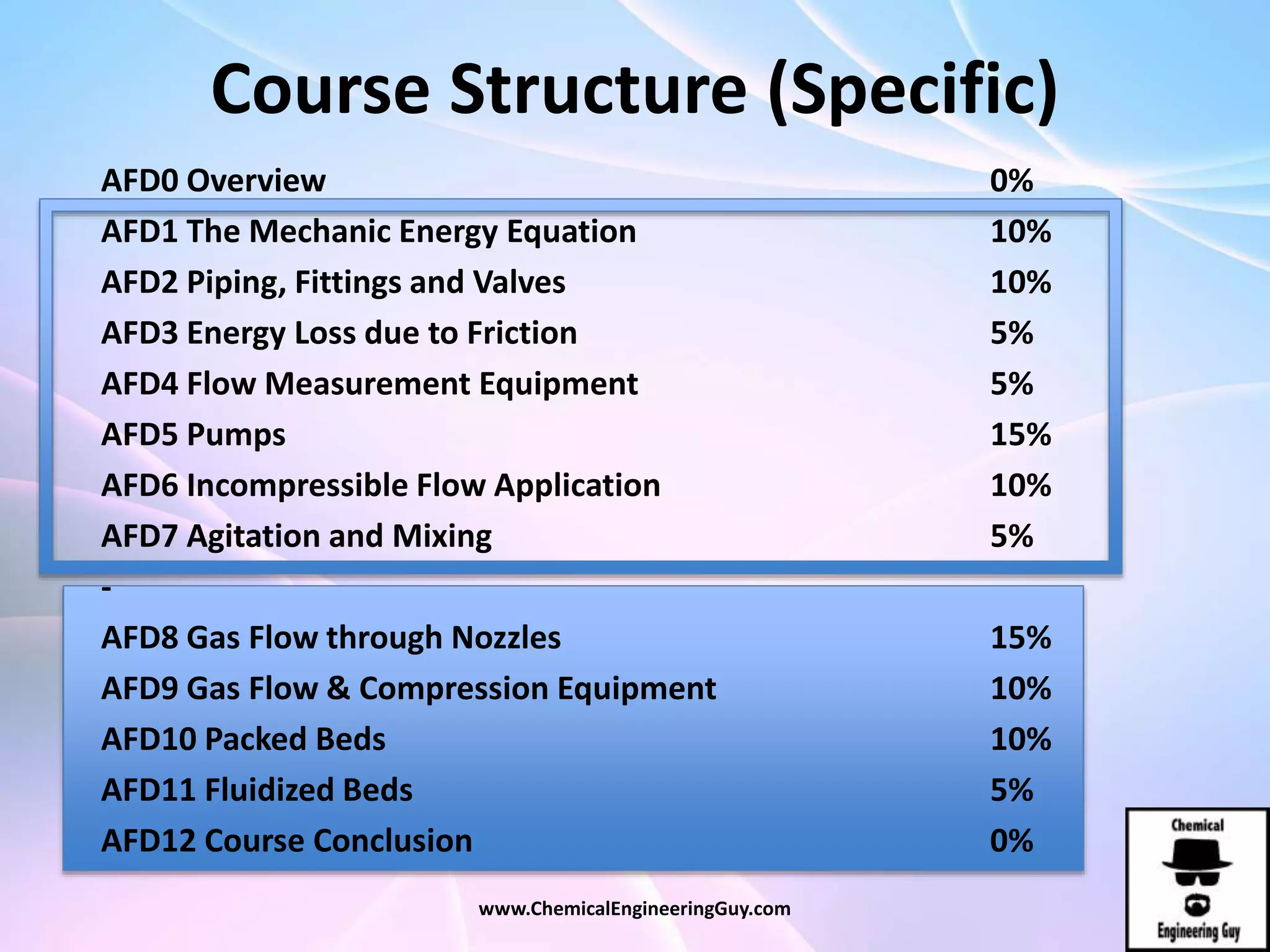 Course Structure (Specific)

AFD0 Overview 0%
AFD1 The Mechanic Energy Equation 10%
AFD2 Piping, Fittings and Valves 10%
AFD3 Energy Loss due to Friction 5%
AFD4 Flow Measurement Equipment 5%
AFD5 Pumps 15%
AFD6 Incompressible Flow Application 10%
AFD7 Agitation and Mixing 5%
-
AFD8 Gas Flow through Nozzles 15%
AFD9 Gas Flow & Compression Equipment 10%
AFD10 Packed Beds 10%
AFD11 Fluidized Beds 5%
AFD12 Course Conclusion 0%

www.ChemicalEngineeringGuy.com

Chemical
Engineering Guy